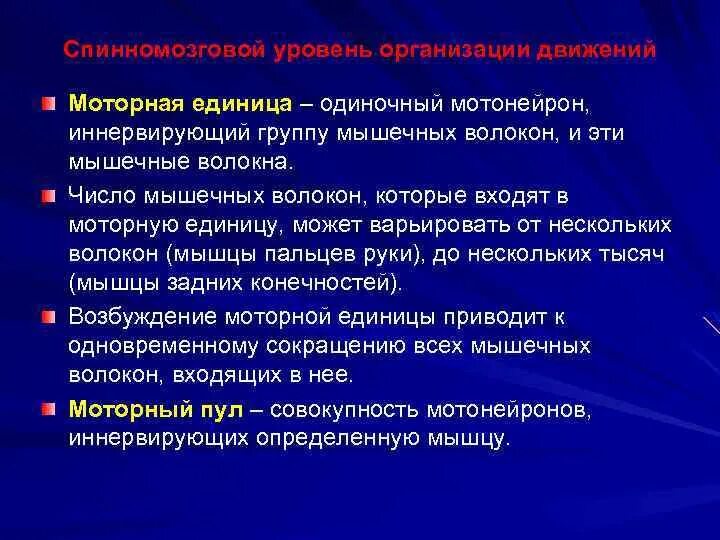 Спинномозговой уровень организации движений

Моторная единица – одиночный мотонейрон, иннервирующий группу мышечных волокон, и эти мышечные волокна.

Число мышечных волокон, которые входят в моторную единицу, может варьировать от нескольких волокон (мышцы пальцев руки), до нескольких тысяч (мышцы задних конечностей).

Возбуждение моторной единицы приводит к одновременному сокращению всех мышечных волокон, входящих в нее.

Моторный пул – совокупность мотонейронов, иннервирующих определенную мышцу.